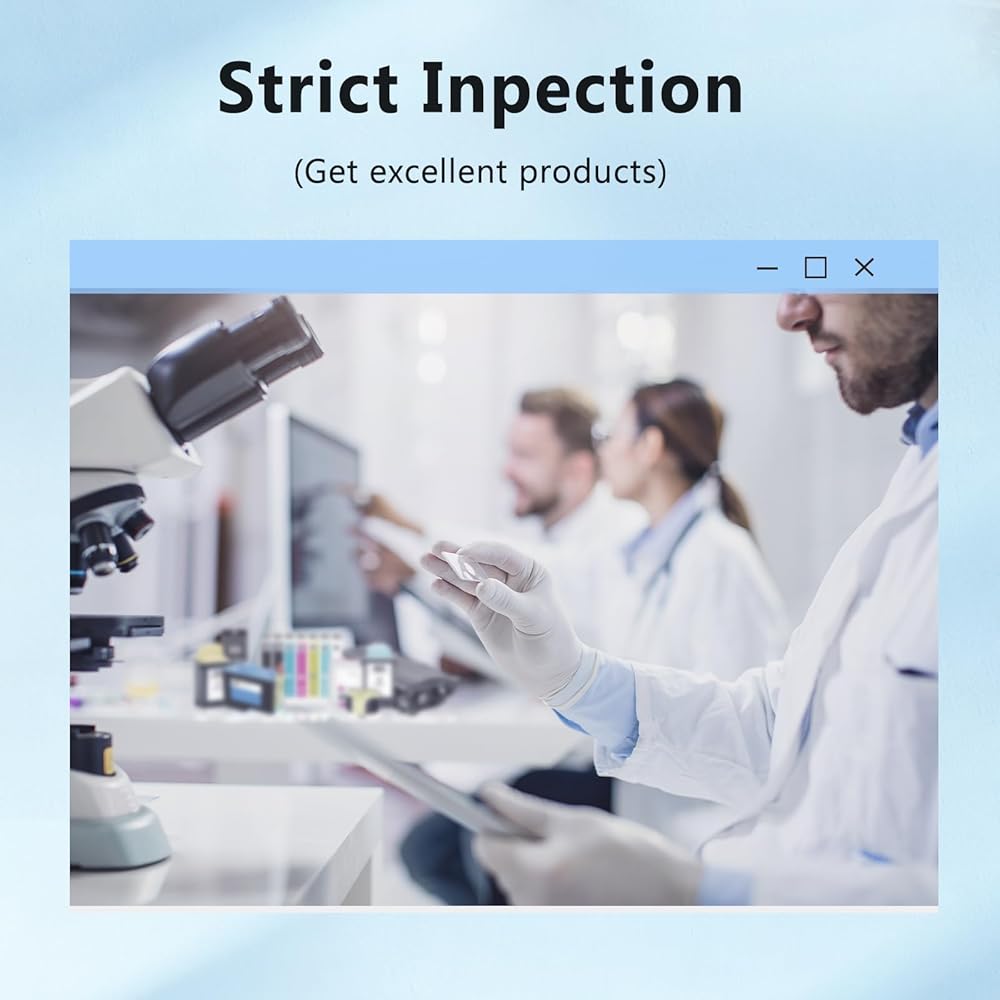 Strict Inpection

(Get excellent products)